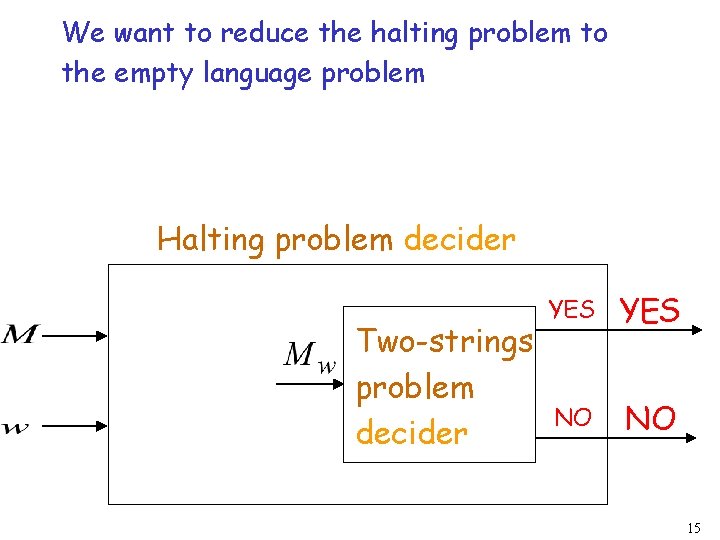 We want to reduce the halting problem to the empty language problem

Halting problem decider

$M$

$w$

$M_w$

Two-strings problem decider

YES

YES

NO

NO

15